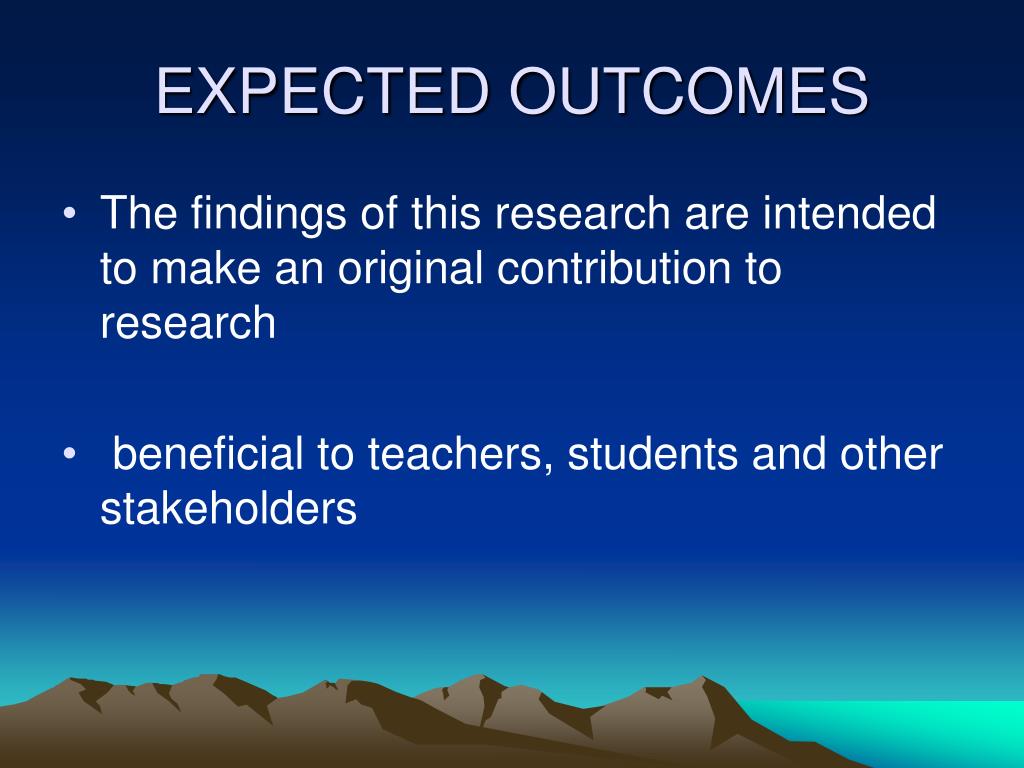 EXPECTED OUTCOMES

• The findings of this research are intended to make an original contribution to research

• beneficial to teachers, students and other stakeholders